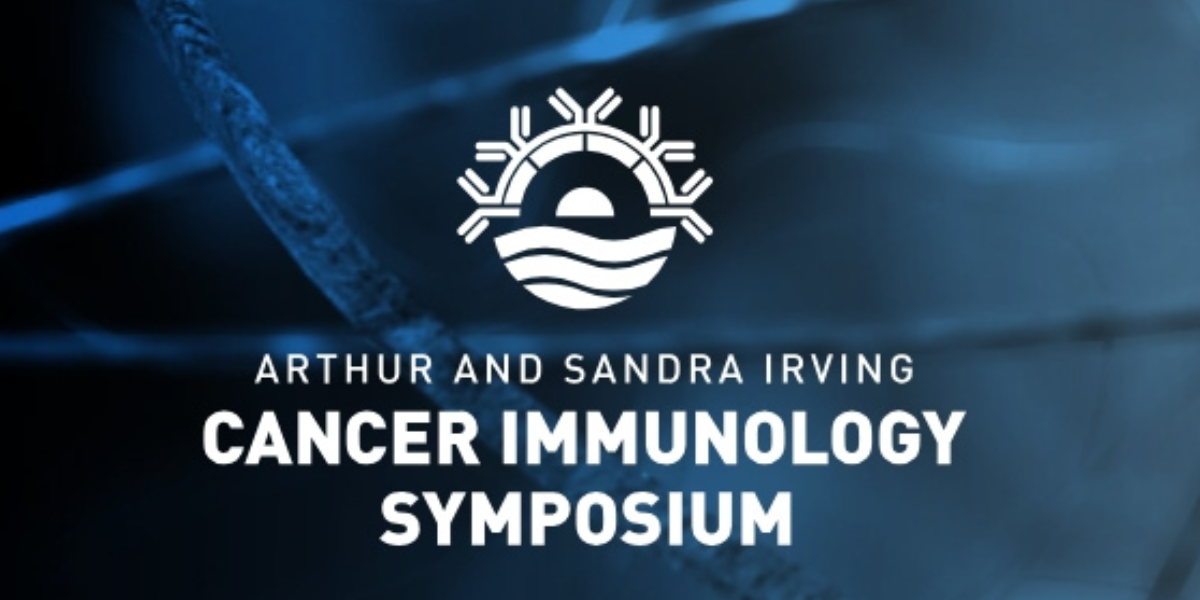 ARTHUR AND SANDRA IRVING
CANCER IMMUNOLOGY SYMPOSIUM